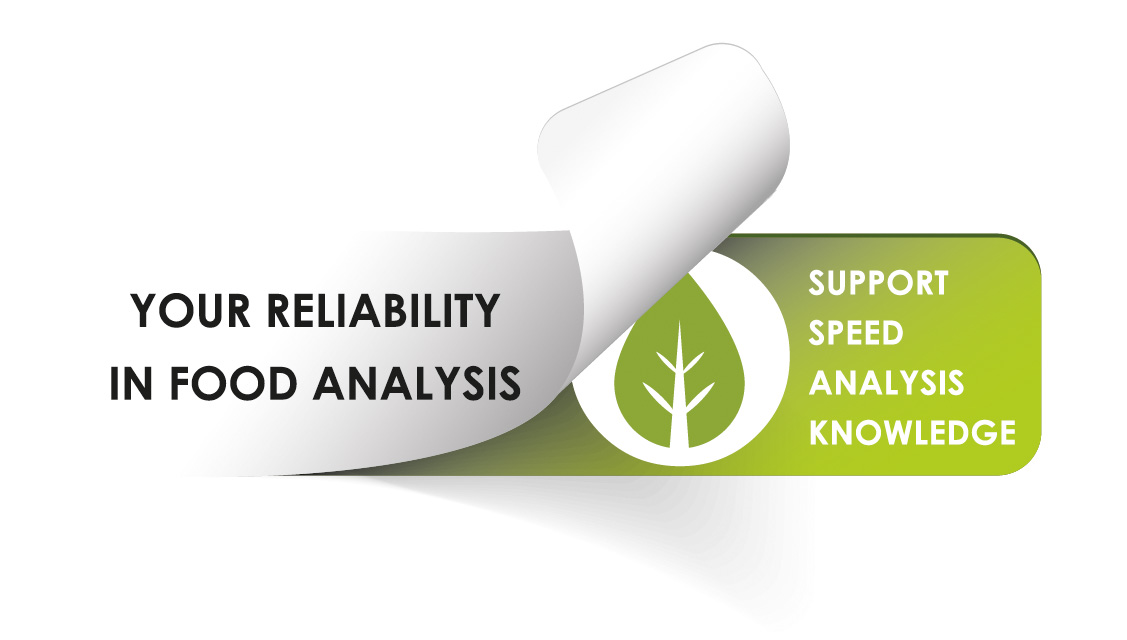 YOUR RELIABILITY
IN FOOD ANALYSIS

SUPPORT
SPEED
ANALYSIS
KNOWLEDGE